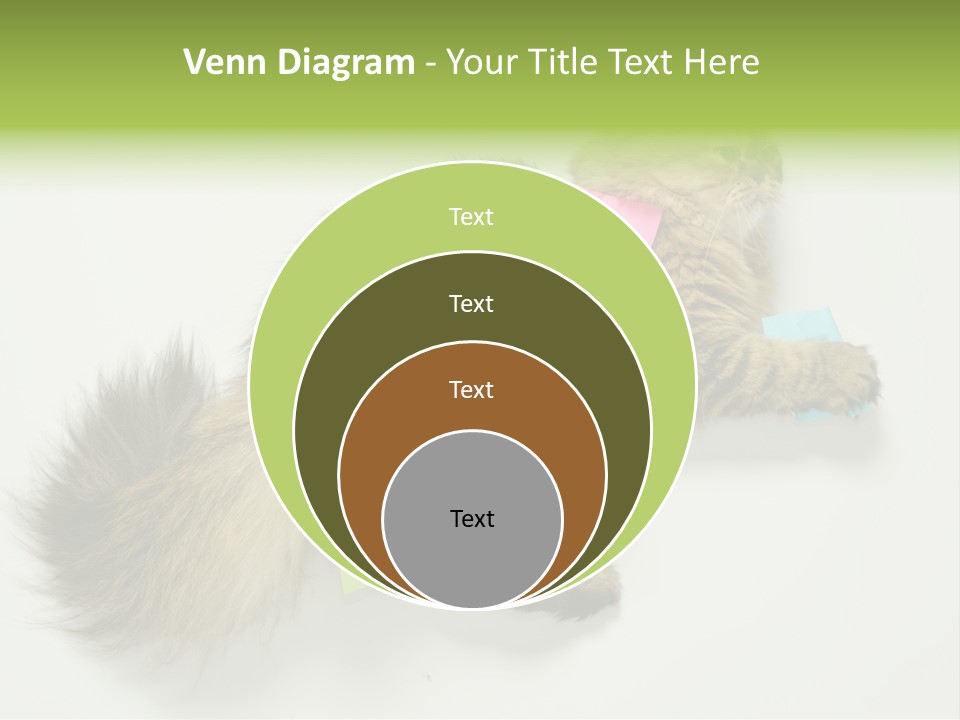 Venn Diagram - Your Title Text Here

Text

Text

Text

Text